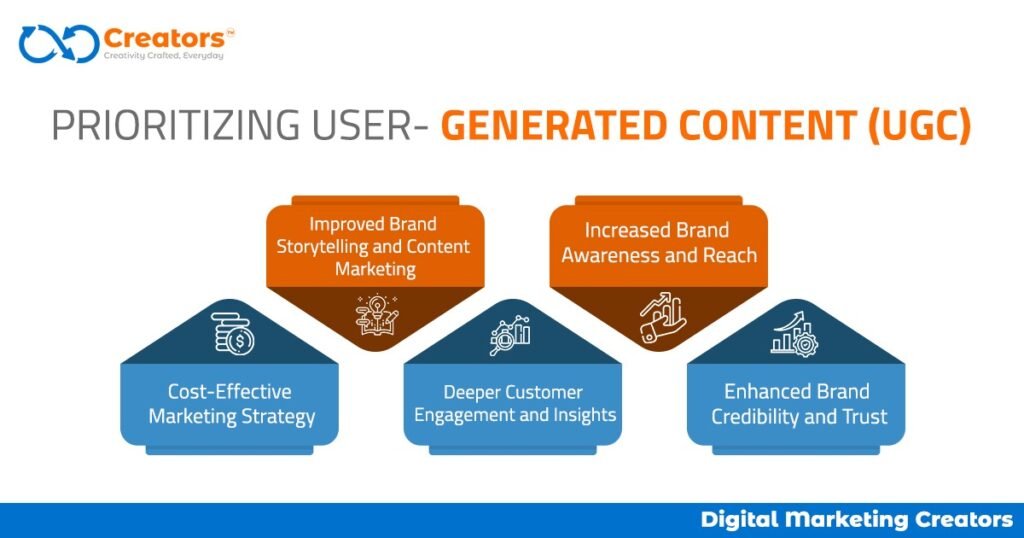 Creators™
Creativity Crafted, Everyday

PRIORITIZING USER- GENERATED CONTENT (UGC)

Improved Brand Storytelling and Content Marketing

Increased Brand Awareness and Reach

Cost-Effective Marketing Strategy

Deeper Customer Engagement and Insights

Enhanced Brand Credibility and Trust

Digital Marketing Creators